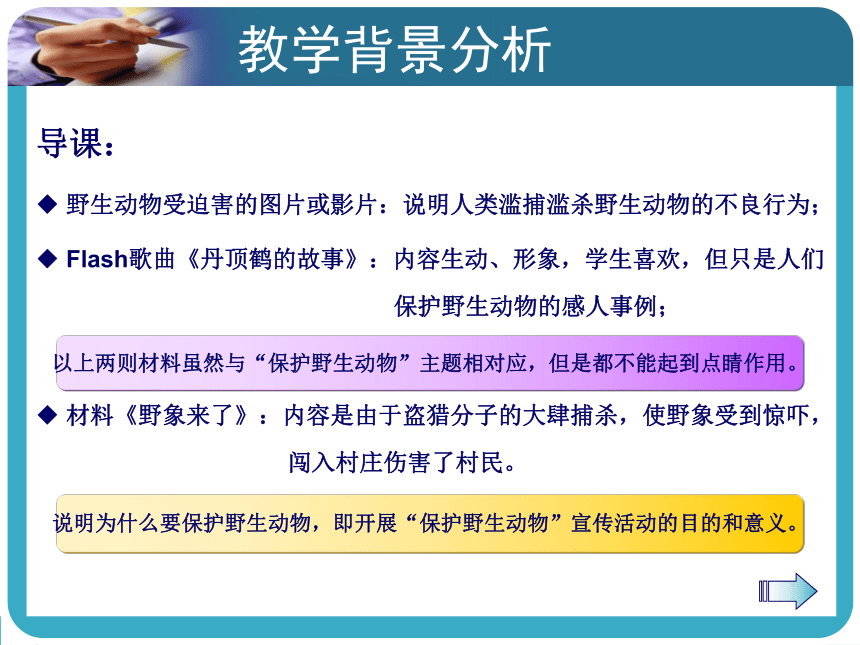 教学背景分析

导课：

◆ 野生动物受迫害的图片或影片：说明人类滥捕滥杀野生动物的不良行为；

◆ Flash歌曲《丹顶鹤的故事》：内容生动、形象，学生喜欢，但只是人们保护野生动物的感人事例；

以上两则材料虽然与“保护野生动物”主题相对应，但是都不能起到点睛作用。

◆ 材料《野象来了》：内容是由于盗猎分子的大肆捕杀，使野象受到惊吓，闯入村庄伤害了村民。

说明为什么要保护野生动物，即开展“保护野生动物”宣传活动的目的和意义。